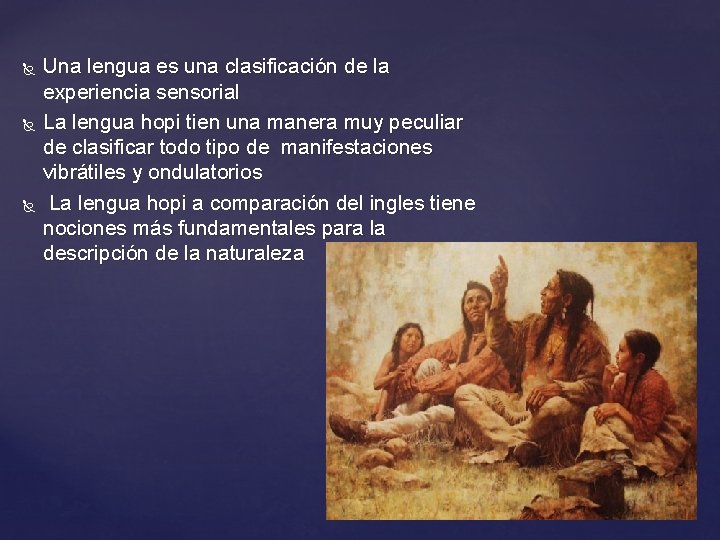 Una lengua es una clasificación de la experiencia sensorial

La lengua hopi tien una manera muy peculiar de clasificar todo tipo de manifestaciones vibrátiles y ondulatorios

La lengua hopi a comparación del ingles tiene nociones más fundamentales para la descripción de la naturaleza